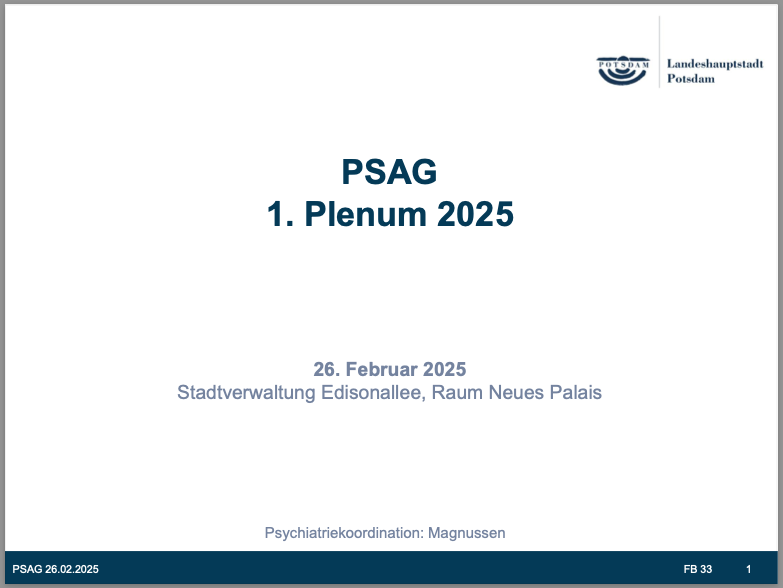 POTSDAM

Landeshauptstadt
Potsdam

PSAG
1. Plenum 2025

26. Februar 2025
Stadtverwaltung Edisonallee, Raum Neues Palais

Psychiatriekoordination: Magnussen

PSAG 26.02.2025

FB 33

1